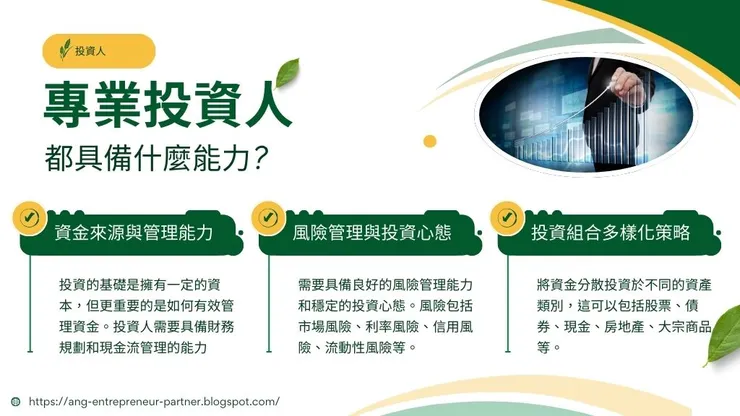 投資人

專業投資人

都具備什麼能力?

資金來源與管理能力

投資的基礎是擁有一定的資本，但更重要的是如何有效管理資金。投資人需要具備財務規劃和現金流管理的能力

風險管理與投資心態

需要具備良好的風險管理能力和穩定的投資心態。風險包括市場風險、利率風險、信用風險、流動性風險等。

投資組合多樣化策略

將資金分散投資於不同的資產類別，這可以包括股票、債券、現金、房地產、大宗商品等。

https://ang-entrepreneur-partner.blogspot.com/